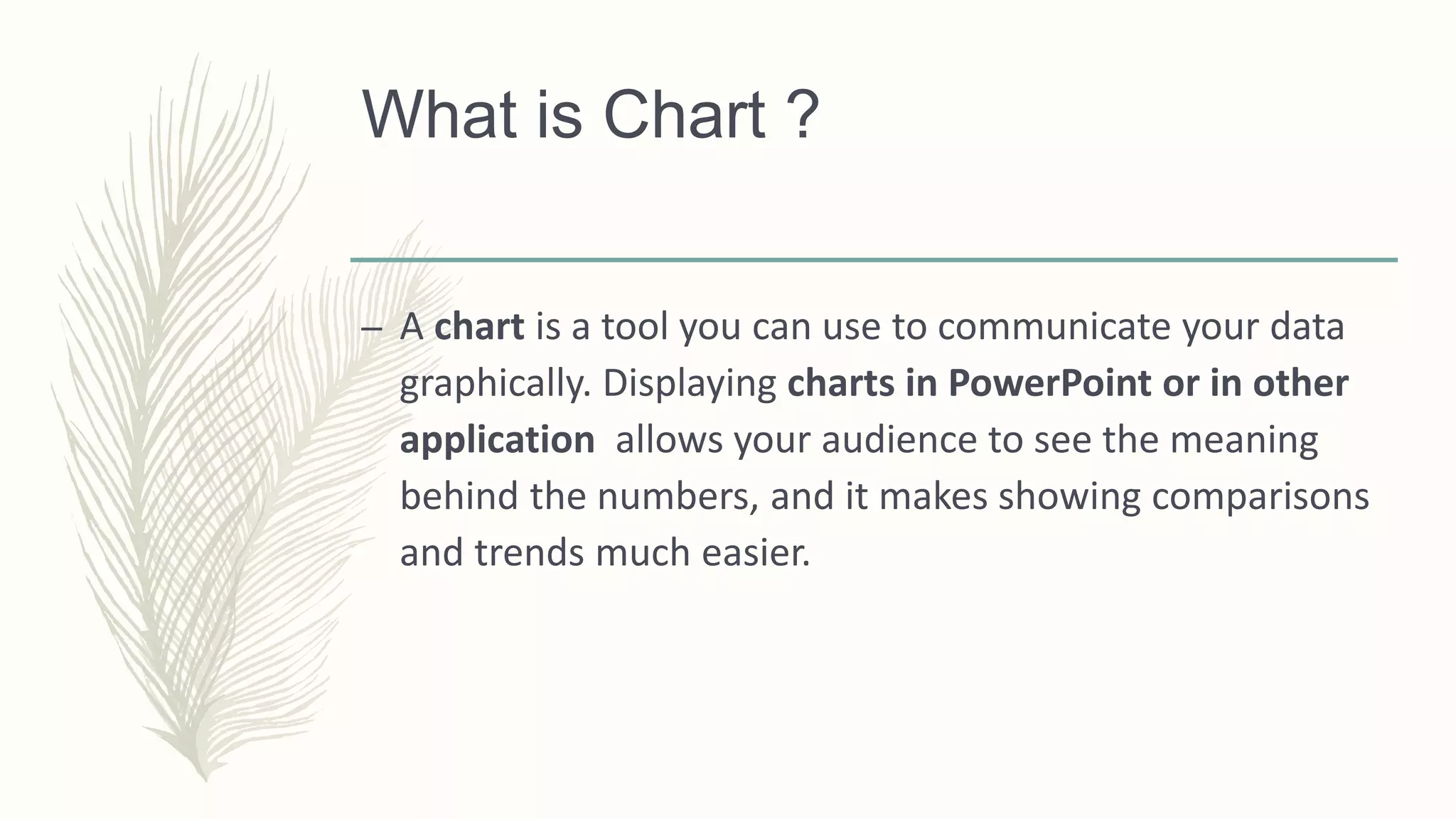 What is Chart ?

– A chart is a tool you can use to communicate your data graphically. Displaying charts in PowerPoint or in other application  allows your audience to see the meaning behind the numbers, and it makes showing comparisons and trends much easier.